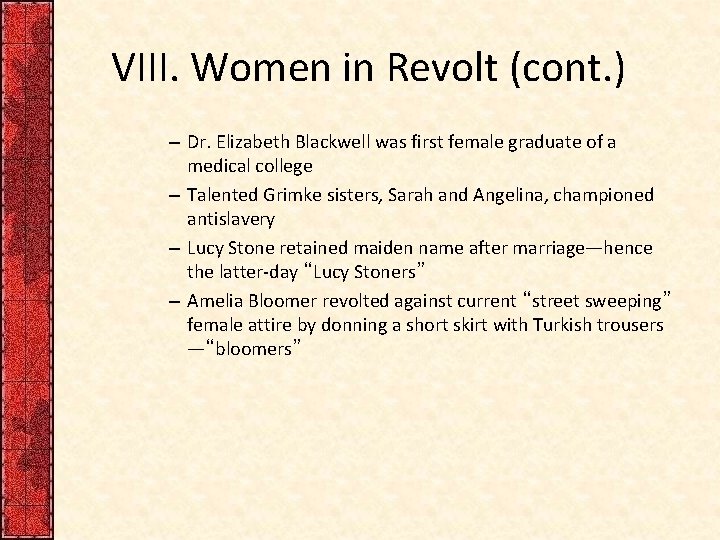 VIII. Women in Revolt (cont.)

– Dr. Elizabeth Blackwell was first female graduate of a medical college

– Talented Grimke sisters, Sarah and Angelina, championed antislavery

– Lucy Stone retained maiden name after marriage—hence the latter-day “Lucy Stoners”

– Amelia Bloomer revolted against current “street sweeping” female attire by donning a short skirt with Turkish trousers —“bloomers”